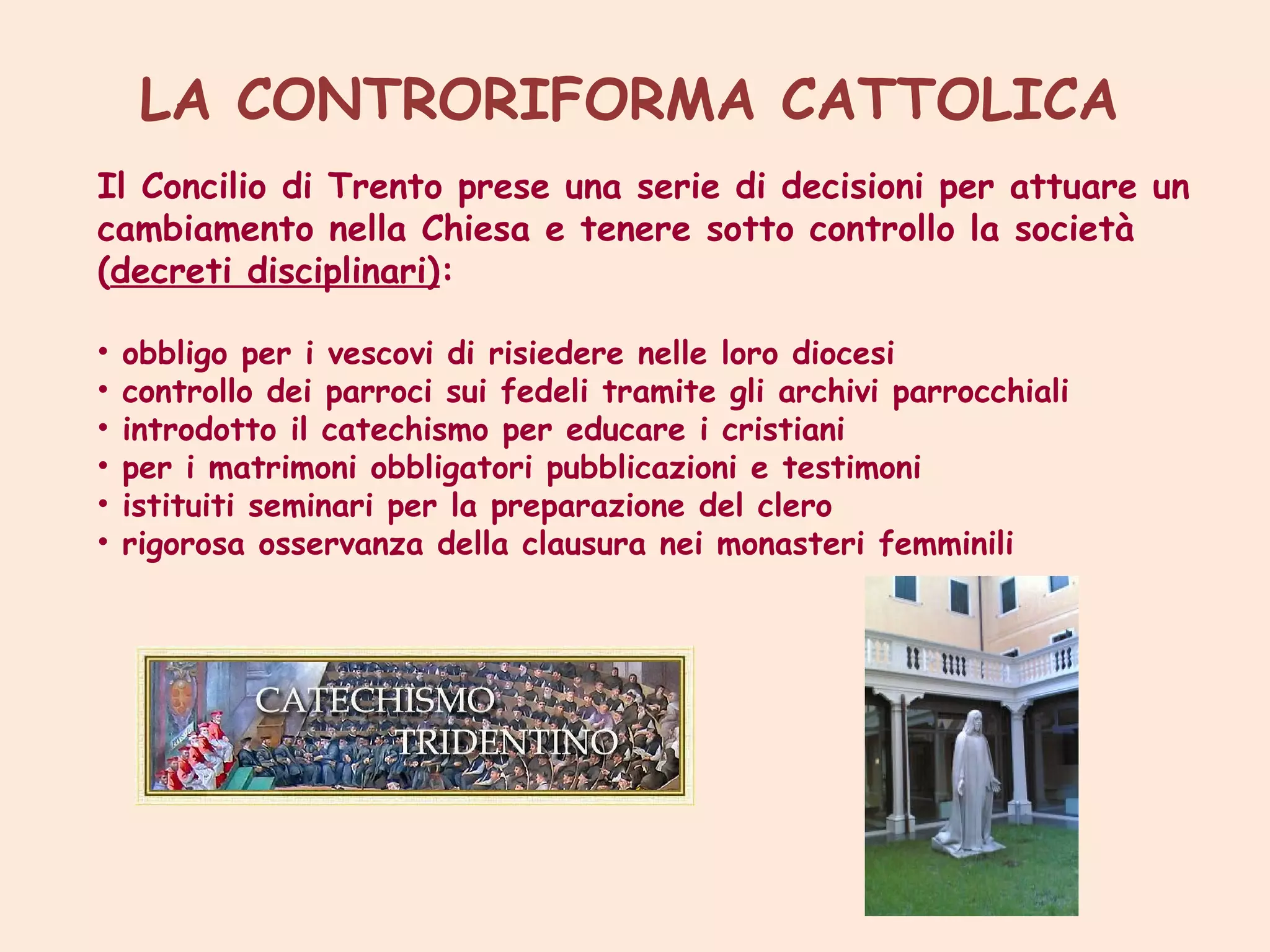 LA CONTRORIFORMA CATTOLICA

Il Concilio di Trento prese una serie di decisioni per attuare un cambiamento nella Chiesa e tenere sotto controllo la società (decreti disciplinari):

• obbligo per i vescovi di risiedere nelle loro diocesi
• controllo dei parroci sui fedeli tramite gli archivi parrocchiali
• introdotto il catechismo per educare i cristiani
• per i matrimoni obbligatori pubblicazioni e testimoni
• istituiti seminari per la preparazione del clero
• rigorosa osservanza della clausura nei monasteri femminili

CATECHISMO TRIDENTINO